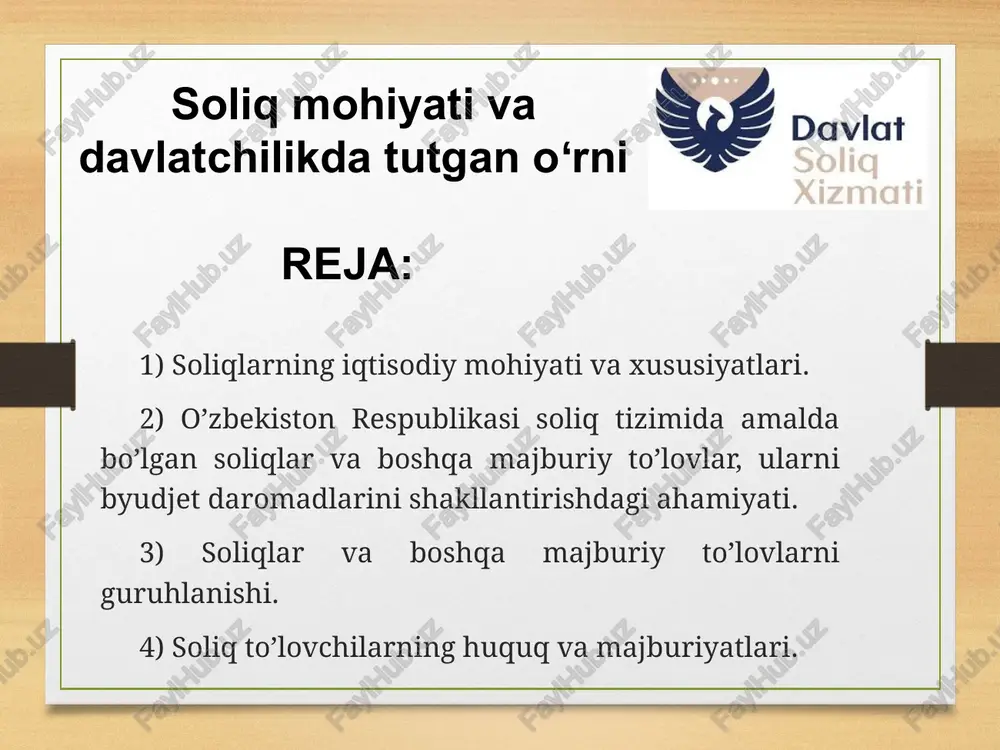 Soliq mohiyati va davlatchilikda tutgan o‘rni

Davlat Soliq Xizmati

REJA:

1) Soliqlarning iqtisodiy mohiyati va xususiyatlari.

2) O’zbekiston Respublikasi soliq tizimida amalda bo’lgan soliqlar va boshqa majburiy to’lovlar, ularni byudjet daromadlarini shakllantirishdagi ahamiyati.

3) Soliqlar va boshqa majburiy to’lovlarni guruhlanishi.

4) Soliq to’lovchilarning huquq va majburiyatlari.

FaylHub.uz